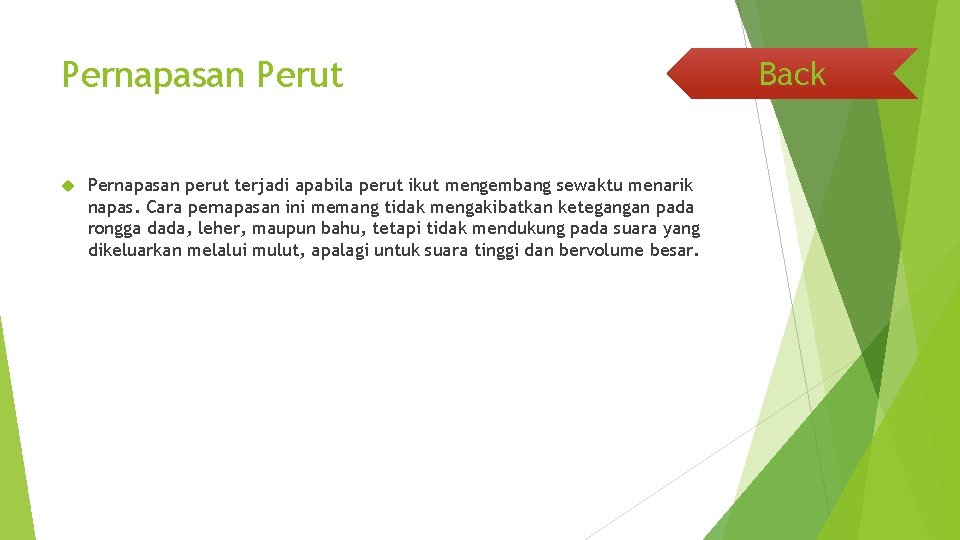 Pernapasan Perut

Back

Pernapasan perut terjadi apabila perut ikut mengembang sewaktu menarik napas. Cara pernapasan ini memang tidak mengakibatkan ketegangan pada rongga dada, leher, maupun bahu, tetapi tidak mendukung pada suara yang dikeluarkan melalui mulut, apalagi untuk suara tinggi dan bervolume besar.